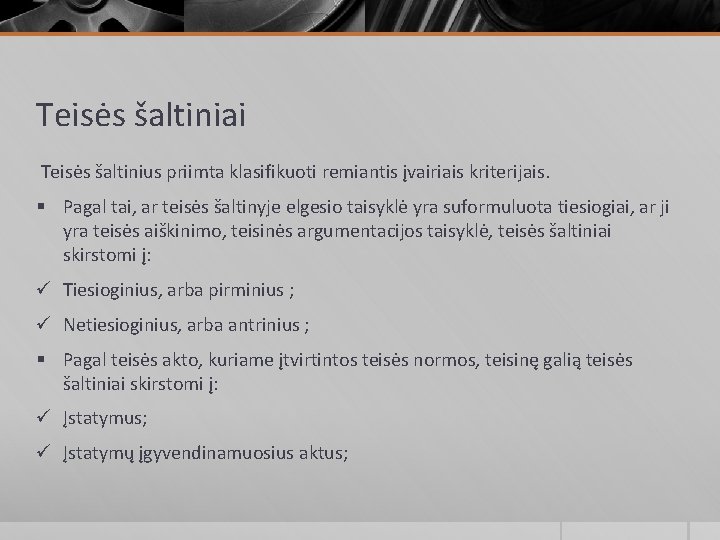 Teisės šaltiniai

Teisės šaltinius priimta klasifikuoti remiantis įvairiais kriterijais.

▪ Pagal tai, ar teisės šaltinyje elgesio taisyklė yra suformuluota tiesiogiai, ar ji yra teisės aiškinimo, teisinės argumentacijos taisyklė, teisės šaltiniai skirstomi į:

✓ Tiesioginius, arba pirminius ;

✓ Netiesioginius, arba antrinius ;

▪ Pagal teisės akto, kuriame įtvirtintos teisės normos, teisinę galią teisės šaltiniai skirstomi į:

✓ Įstatymus;

✓ Įstatymų įgyvendinamuosius aktus;